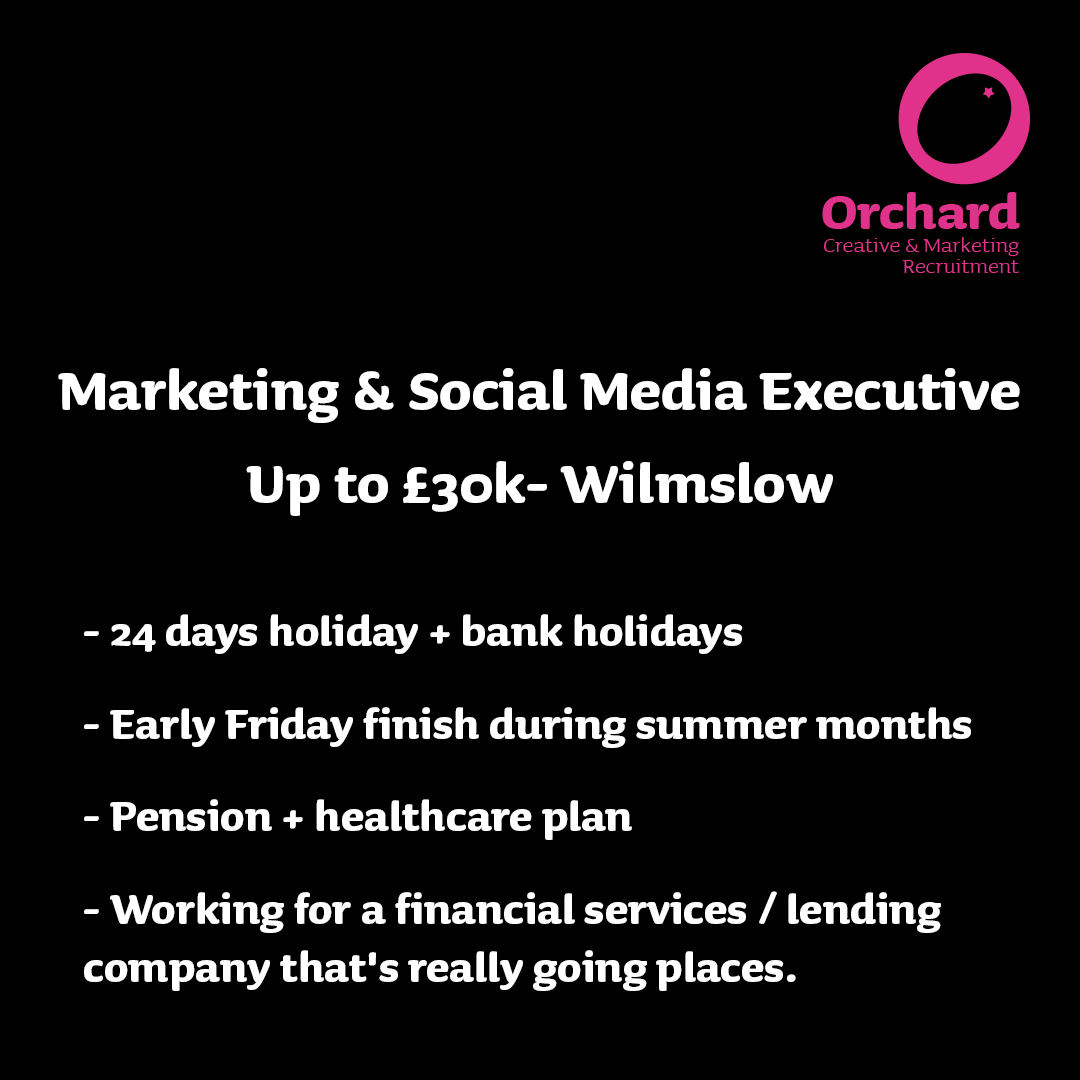 Orchard
Creative & Marketing Recruitment

Marketing & Social Media Executive

Up to £30k- Wilmslow

- 24 days holiday + bank holidays

- Early Friday finish during summer months

- Pension + healthcare plan

- Working for a financial services / lending company that's really going places.